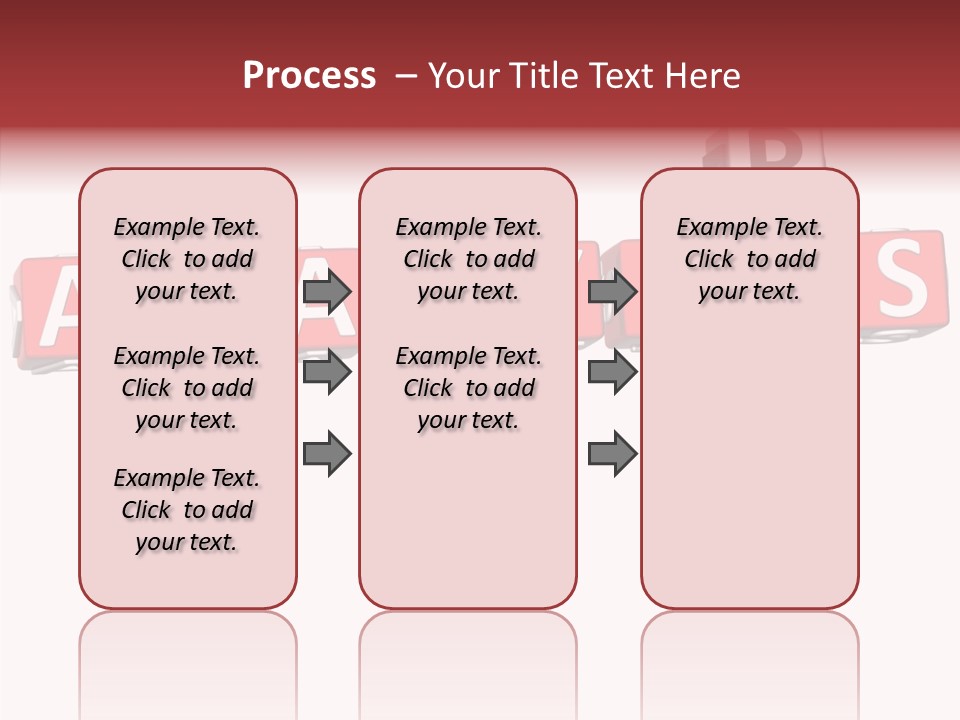 Process – Your Title Text Here

Example Text. Click to add your text.

Example Text. Click to add your text.

Example Text. Click to add your text.

Example Text. Click to add your text.

Example Text. Click to add your text.

Example Text. Click to add your text.